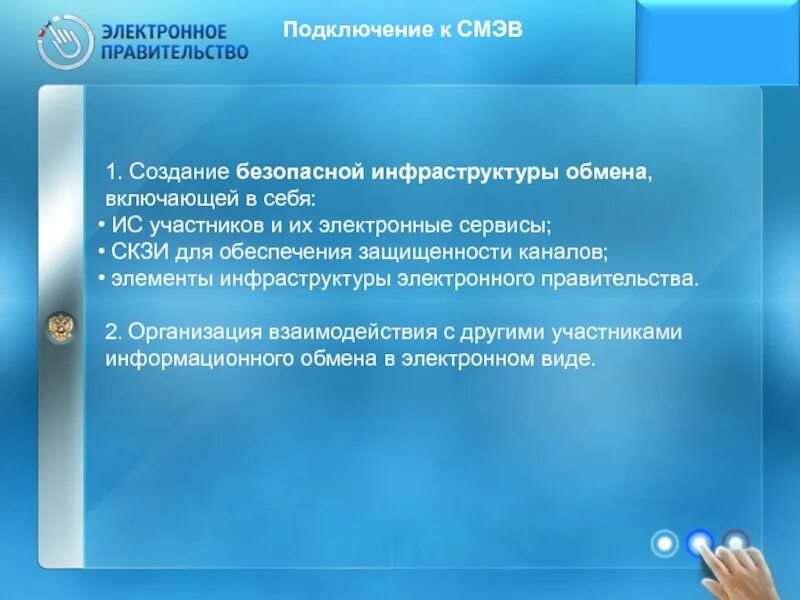 ЭЛЕКТРОННОЕ ПРАВИТЕЛЬСТВО

Подключение к СМЭВ

1. Создание безопасной инфраструктуры обмена, включающей в себя:
• ИС участников и их электронные сервисы;
• СКЗИ для обеспечения защищенности каналов;
• элементы инфраструктуры электронного правительства.

2. Организация взаимодействия с другими участниками информационного обмена в электронном виде.